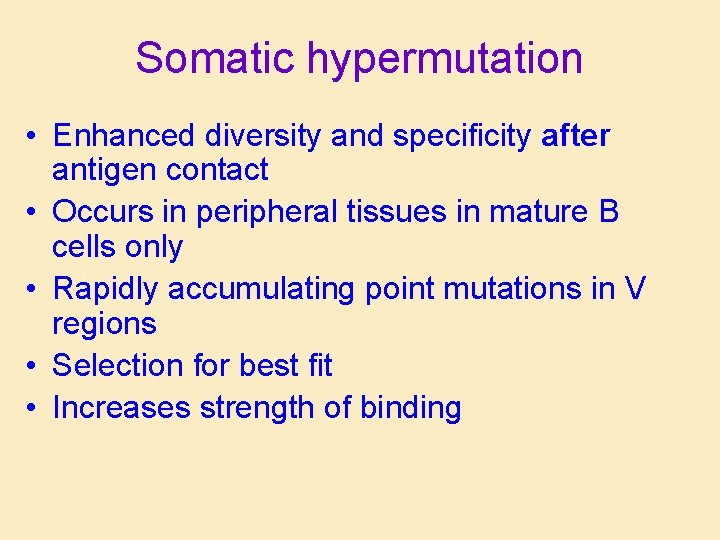 Somatic hypermutation

• Enhanced diversity and specificity after antigen contact
• Occurs in peripheral tissues in mature B cells only
• Rapidly accumulating point mutations in V regions
• Selection for best fit
• Increases strength of binding